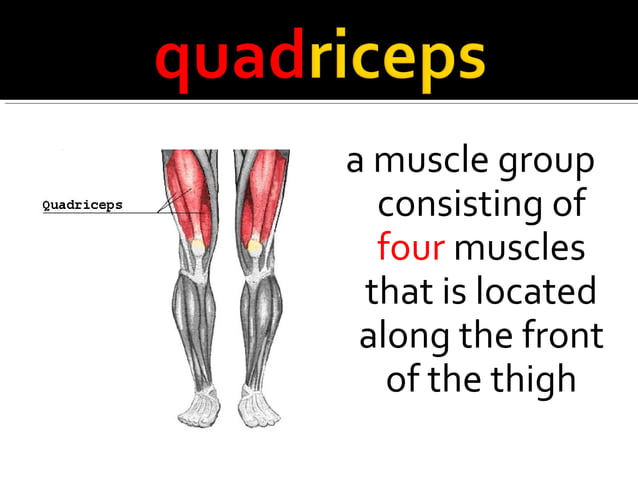 quadriceps

Quadriceps

a muscle group consisting of four muscles that is located along the front of the thigh